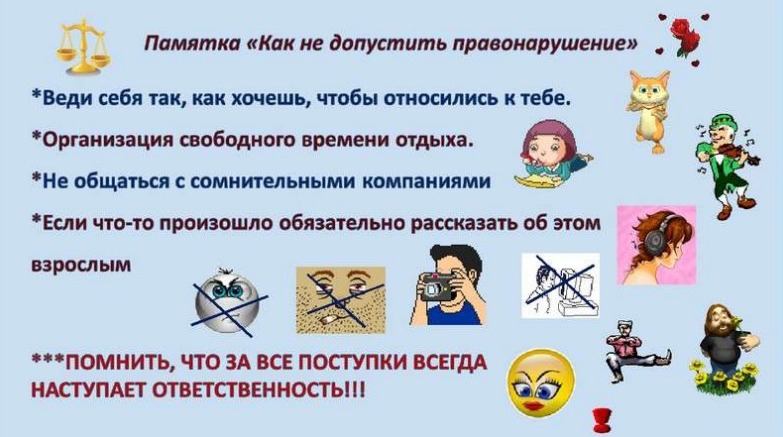 Памятка «Как не допустить правонарушение»

*Веди себя так, как хочешь, чтобы относились к тебе.

*Организация свободного времени отдыха.

*Не общаться с сомнительными компаниями

*Если что-то произошло обязательно рассказать об этом взрослым

***ПОМНИТЬ, ЧТО ЗА ВСЕ ПОСТУПКИ ВСЕГДА НАСТУПАЕТ ОТВЕТСТВЕННОСТЬ!!!